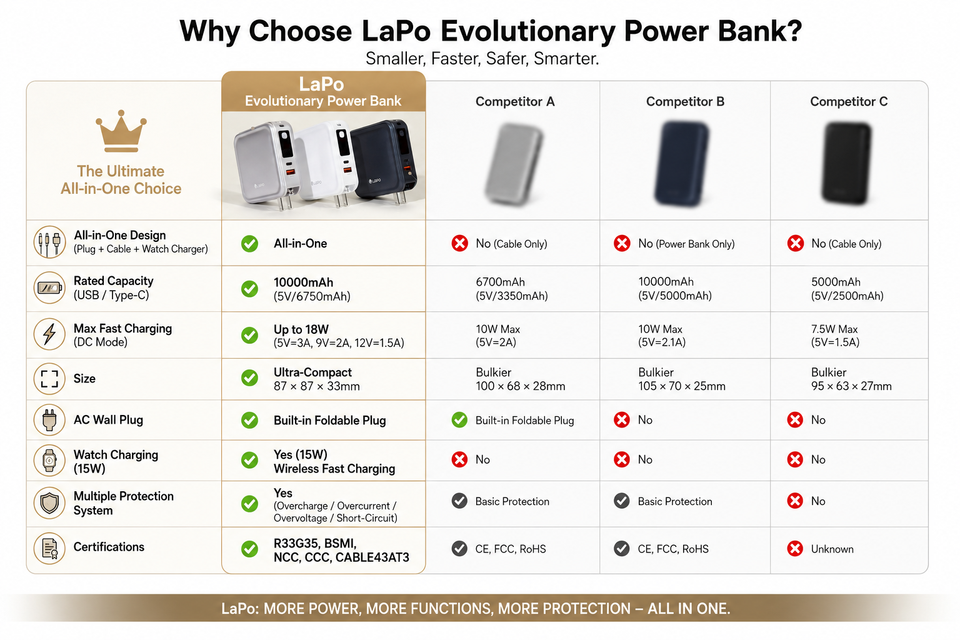 Why Choose LaPo Evolutionary Power Bank?

Smaller, Faster, Safer, Smarter.

| The Ultimate All-in-One Choice | LaPo Evolutionary Power Bank | Competitor A | Competitor B | Competitor C |
|---|---|---|---|---|
| All-in-One Design (Plug + Cable + Watch Charger) | All-in-One | No (Cable Only) | No (Power Bank Only) | No (Cable Only) |
| Rated Capacity (USB / Type-C) | 10000mAh (5V/6750mAh) | 6700mAh (5V/3350mAh) | 10000mAh (5V/5000mAh) | 5000mAh (5V/2500mAh) |
| Max Fast Charging (DC Mode) | Up to 18W (5V=3A, 9V=2A, 12V=1.5A) | 10W Max (5V=2A) | 10W Max (5V=2.1A) | 7.5W Max (5V=1.5A) |
| Size | Ultra-Compact 87 × 87 × 33mm | Bulkier 100 × 68 × 28mm | Bulkier 105 × 70 × 25mm | Bulkier 95 × 63 × 27mm |
| AC Wall Plug | Built-in Foldable Plug | Built-in Foldable Plug | No | No |
| Watch Charging (15W) | Yes (15W) Wireless Fast Charging | No | No | No |
| Multiple Protection System | Yes (Overcharge / Overcurrent / Overvoltage / Short-Circuit) | Basic Protection | Basic Protection | No |
| Certifications | R33G35, BSMI, NCC, CCC, CABLE43AT3 | CE, FCC, RoHS | CE, FCC, RoHS | Unknown |

LaPo: MORE POWER, MORE FUNCTIONS, MORE PROTECTION – ALL IN ONE.